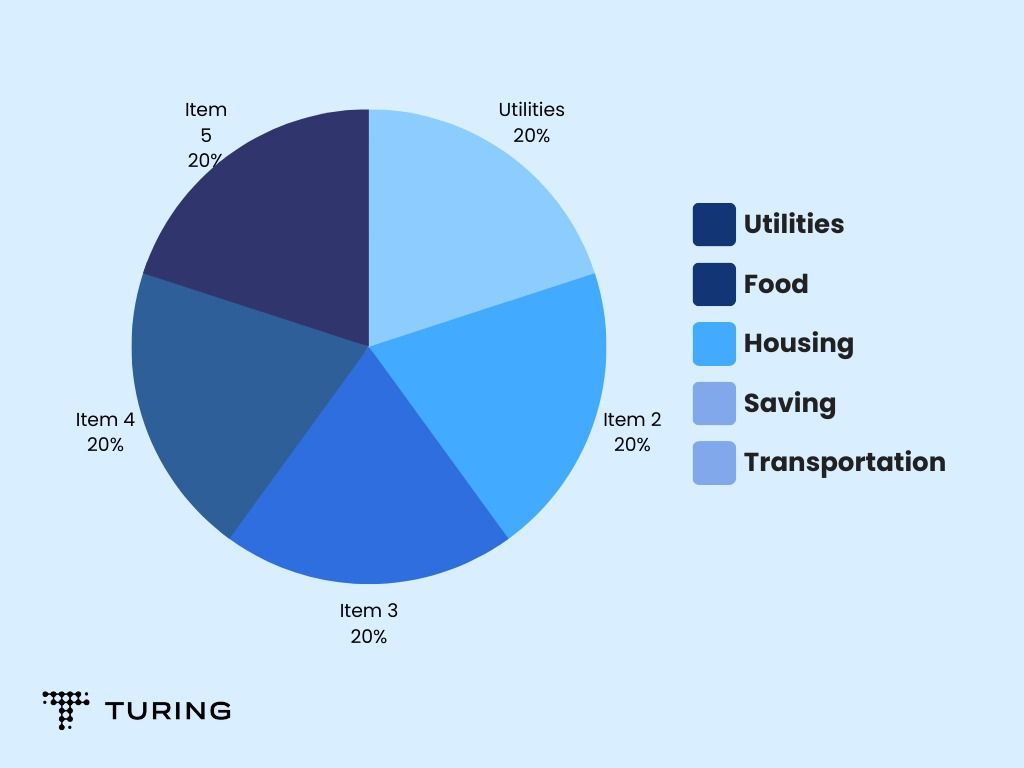 Item 5 20%

Utilities 20%

Item 2 20%

Item 3 20%

Item 4 20%

Utilities
Food
Housing
Saving
Transportation

TURING